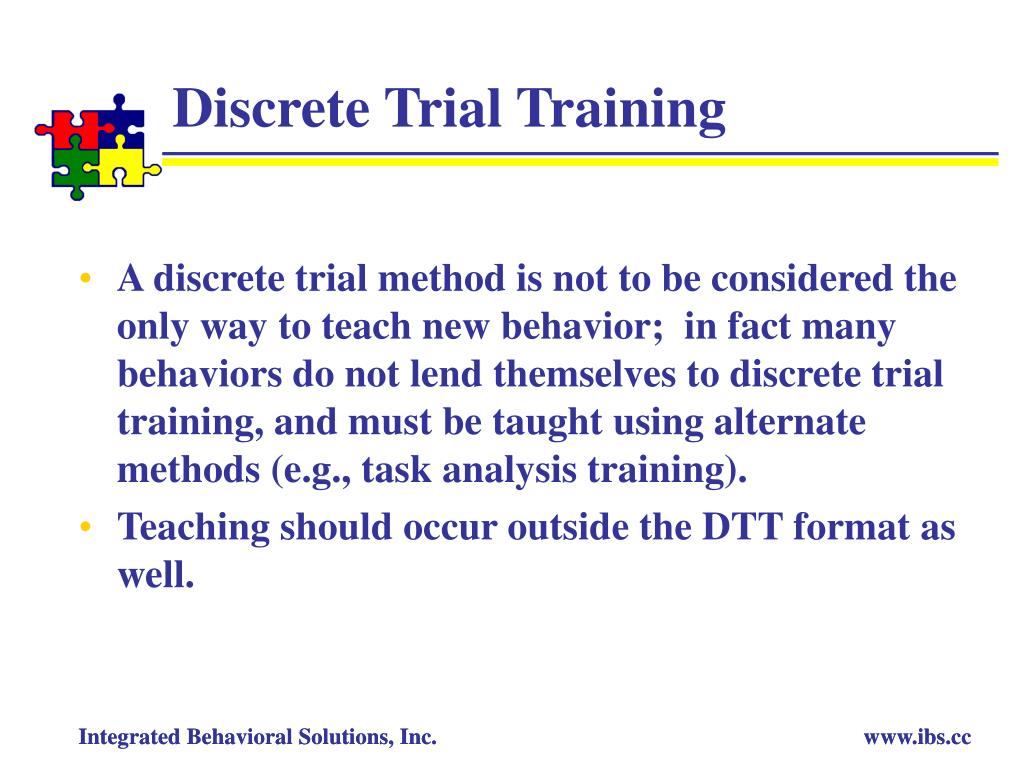 Discrete Trial Training

• A discrete trial method is not to be considered the only way to teach new behavior; in fact many behaviors do not lend themselves to discrete trial training, and must be taught using alternate methods (e.g., task analysis training).
• Teaching should occur outside the DTT format as well.

Integrated Behavioral Solutions, Inc.

www.ibs.cc